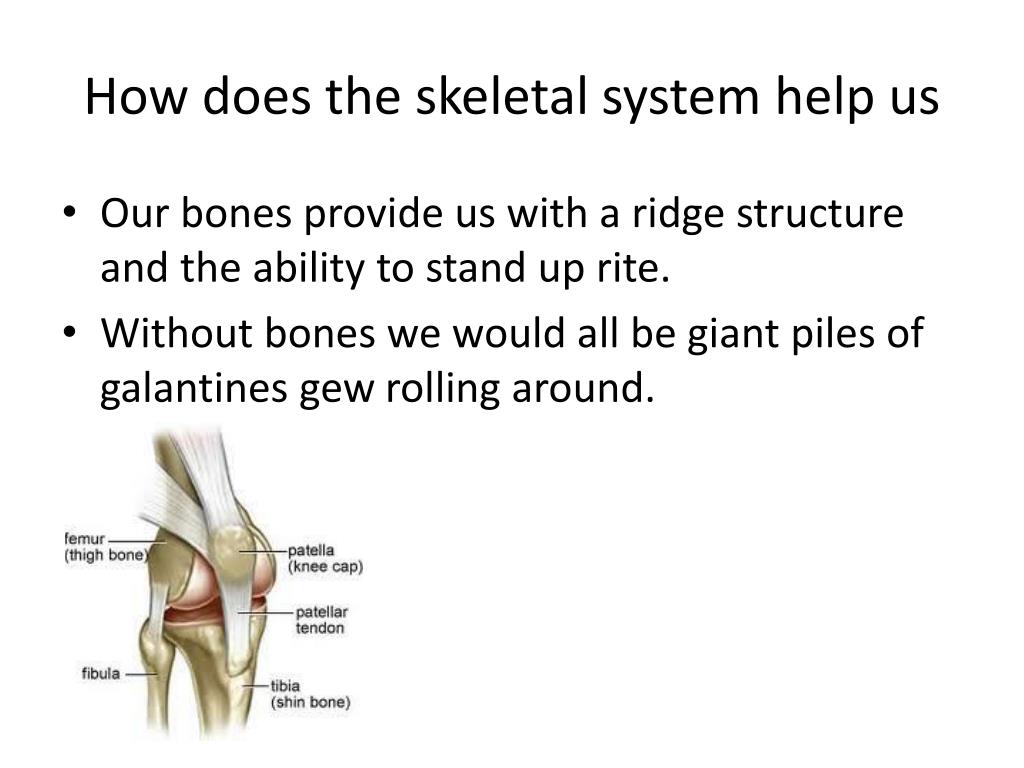 How does the skeletal system help us

• Our bones provide us with a ridge structure and the ability to stand up rite.
• Without bones we would all be giant piles of galantines gew rolling around.

femur
(thigh bone)

patella
(knee cap)

patellar
tendon

fibula

tibia
(shin bone)